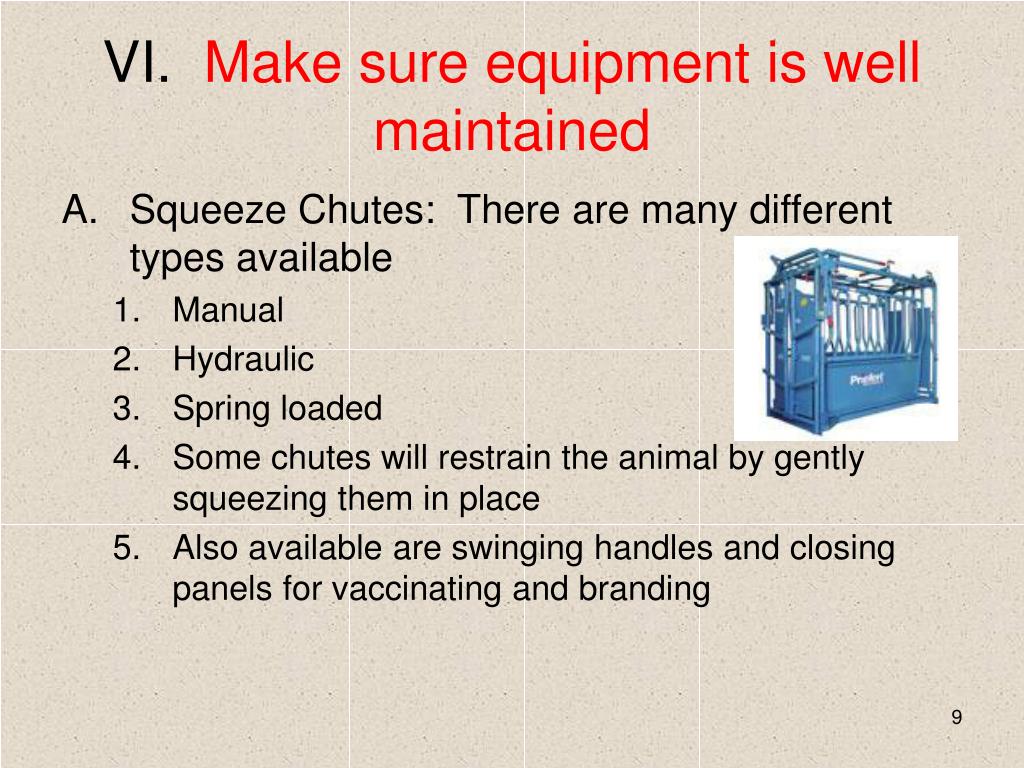 VI. Make sure equipment is well maintained

A. Squeeze Chutes: There are many different types available

1. Manual
2. Hydraulic
3. Spring loaded
4. Some chutes will restrain the animal by gently squeezing them in place
5. Also available are swinging handles and closing panels for vaccinating and branding

Priefert

9